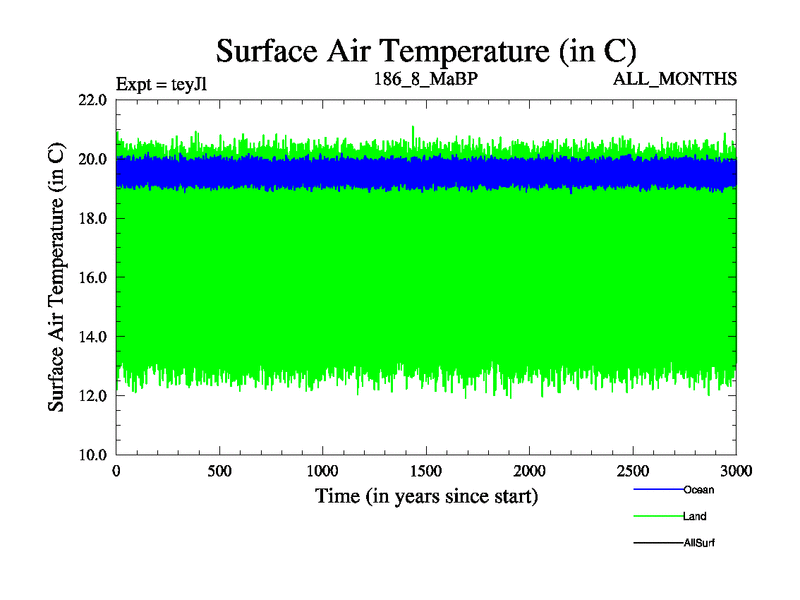 Surface Air Temperature (in C)

Expt = teyJl

186_8_MaBP

ALL_MONTHS

Surface Air Temperature (in C)

22.0
20.0
18.0
16.0
14.0
12.0
10.0

0
500
1000
1500
2000
2500
3000

Time (in years since start)

Ocean
Land
AllSurf